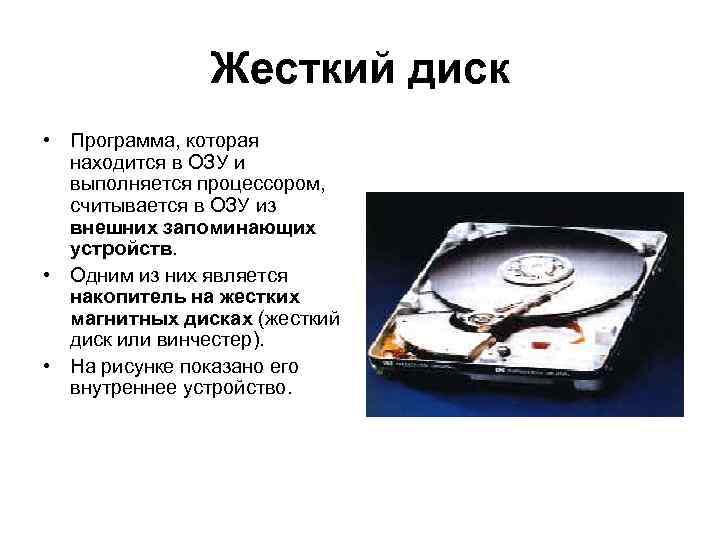 Жесткий диск

• Программа, которая находится в ОЗУ и выполняется процессором, считывается в ОЗУ из внешних запоминающих устройств.

• Одним из них является накопитель на жестких магнитных дисках (жесткий диск или винчестер).

• На рисунке показано его внутреннее устройство.